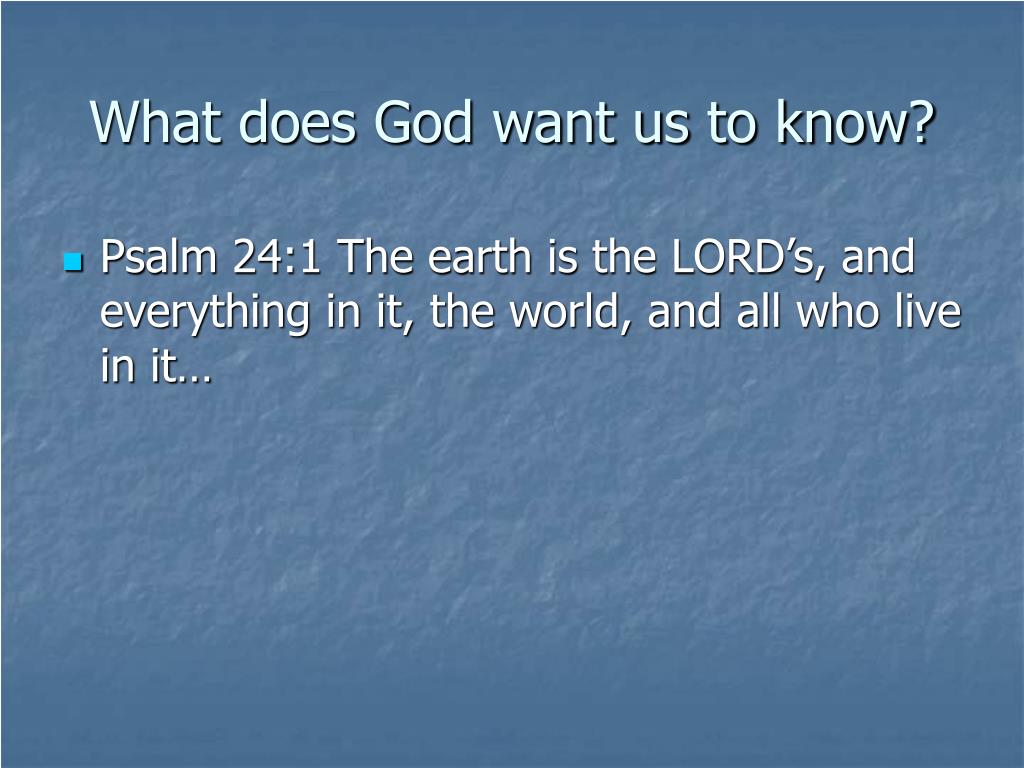 What does God want us to know?

Psalm 24:1 The earth is the LORD’s, and everything in it, the world, and all who live in it…